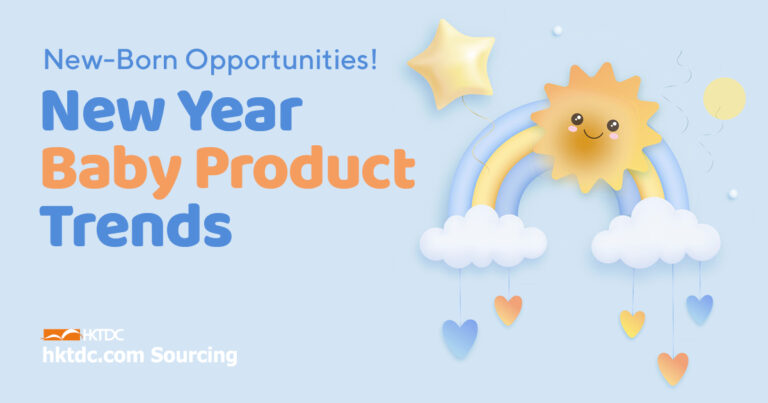 New-Born Opportunities!

New Year
Baby Product
Trends

HKTDC
hktdc.com Sourcing